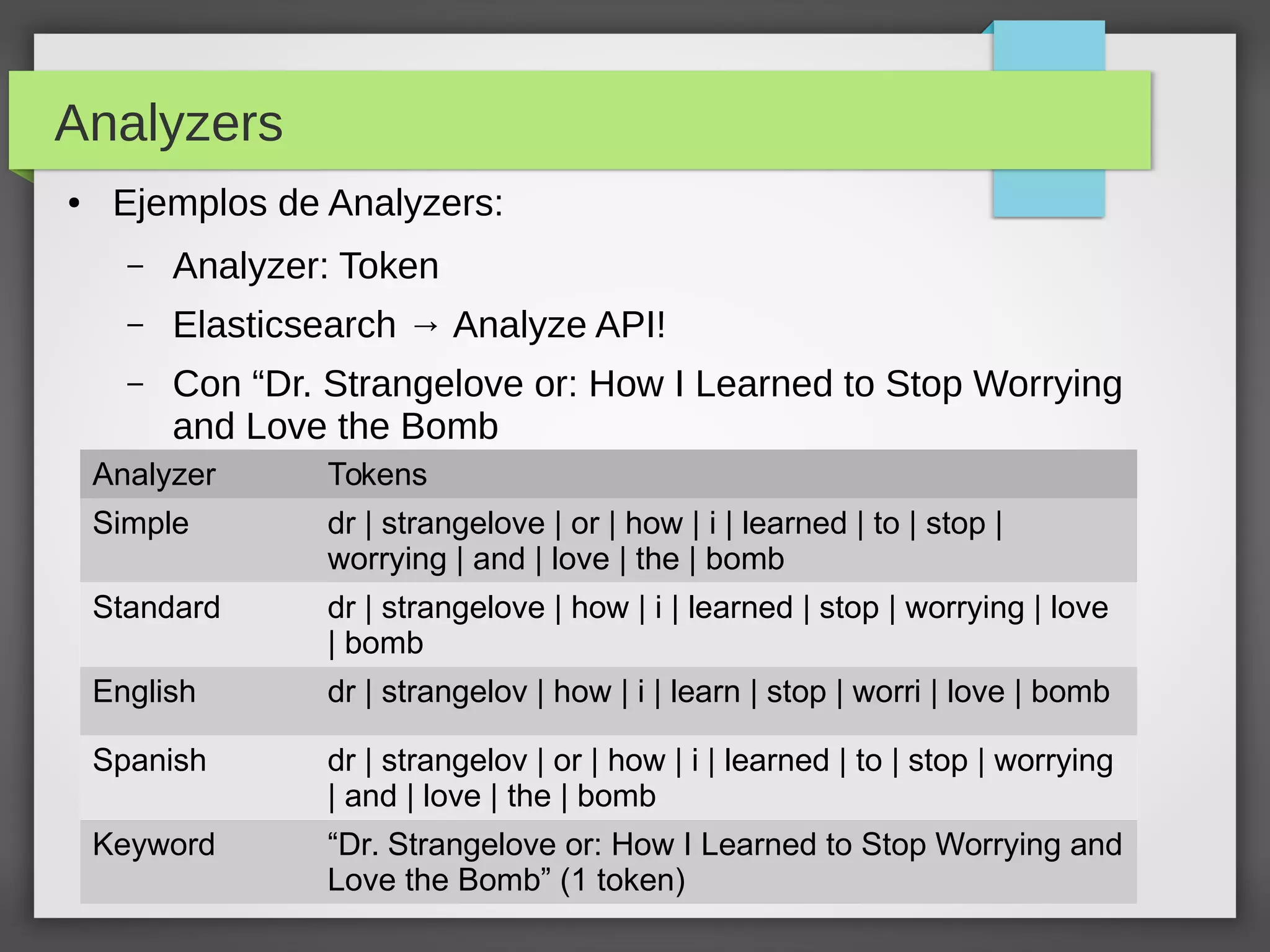 Analyzers

• Ejemplos de Analyzers:

– Analyzer: Token

– Elasticsearch → Analyze API!

– Con “Dr. Strangelove or: How I Learned to Stop Worrying and Love the Bomb

| Analyzer | Tokens |
|---|---|
| Simple | dr \| strangelove \| or \| how \| i \| learned \| to \| stop \| worrying \| and \| love \| the \| bomb |
| Standard | dr \| strangelove \| how \| i \| learned \| stop \| worrying \| love \| bomb |
| English | dr \| strangelov \| how \| i \| learn \| stop \| worri \| love \| bomb |
| Spanish | dr \| strangelov \| or \| how \| i \| learned \| to \| stop \| worrying \| and \| love \| the \| bomb |
| Keyword | “Dr. Strangelove or: How I Learned to Stop Worrying and Love the Bomb” (1 token) |